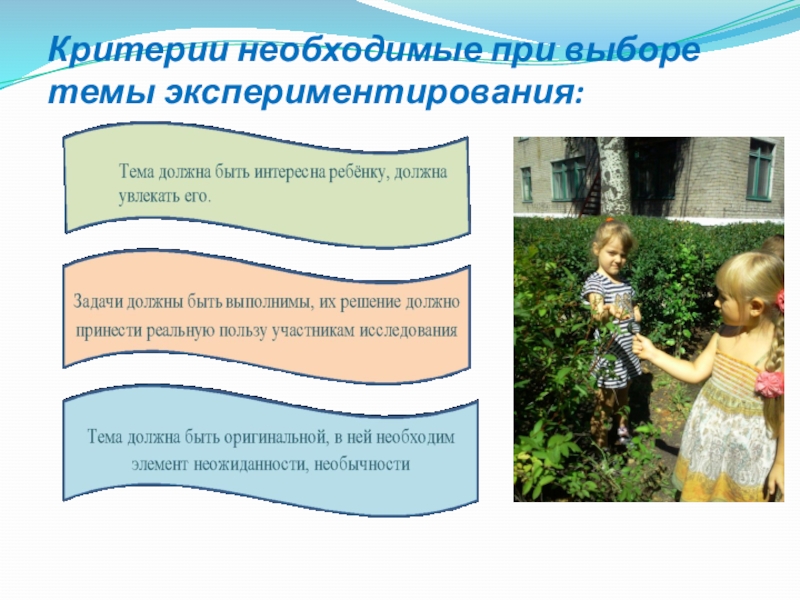 Критерии необходимые при выборе темы экспериментирования:

Тема должна быть интересна ребёнку, должна увлекать его.

Задачи должны быть выполнимы, их решение должно принести реальную пользу участникам исследования

Тема должна быть оригинальной, в ней необходим элемент неожиданности, необычности